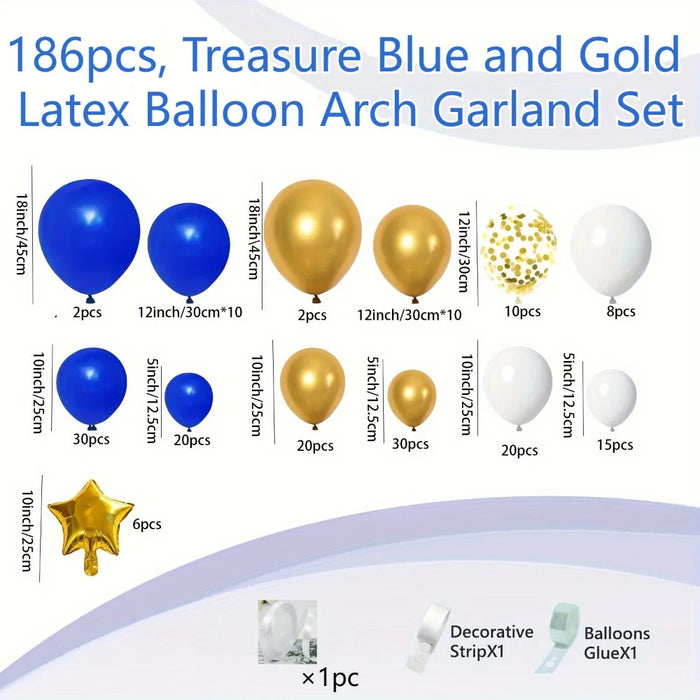 186pcs, Treasure Blue and Gold Latex Balloon Arch Garland Set

18inch/45cm

2pcs

12inch/30cm*10

18inch\45cm

2pcs

12inch/30cm*10

12inch/30cm

10pcs

8pcs

10inch/25cm

30pcs

5inch/12.5cm

20pcs

10inch/25cm

20pcs

5inch/12.5cm

30pcs

10inch/25cm

20pcs

5inch/12.5cm

15pcs

10inch/25cm

6pcs

×1pc

Decorative StripX1

Balloons GlueX1